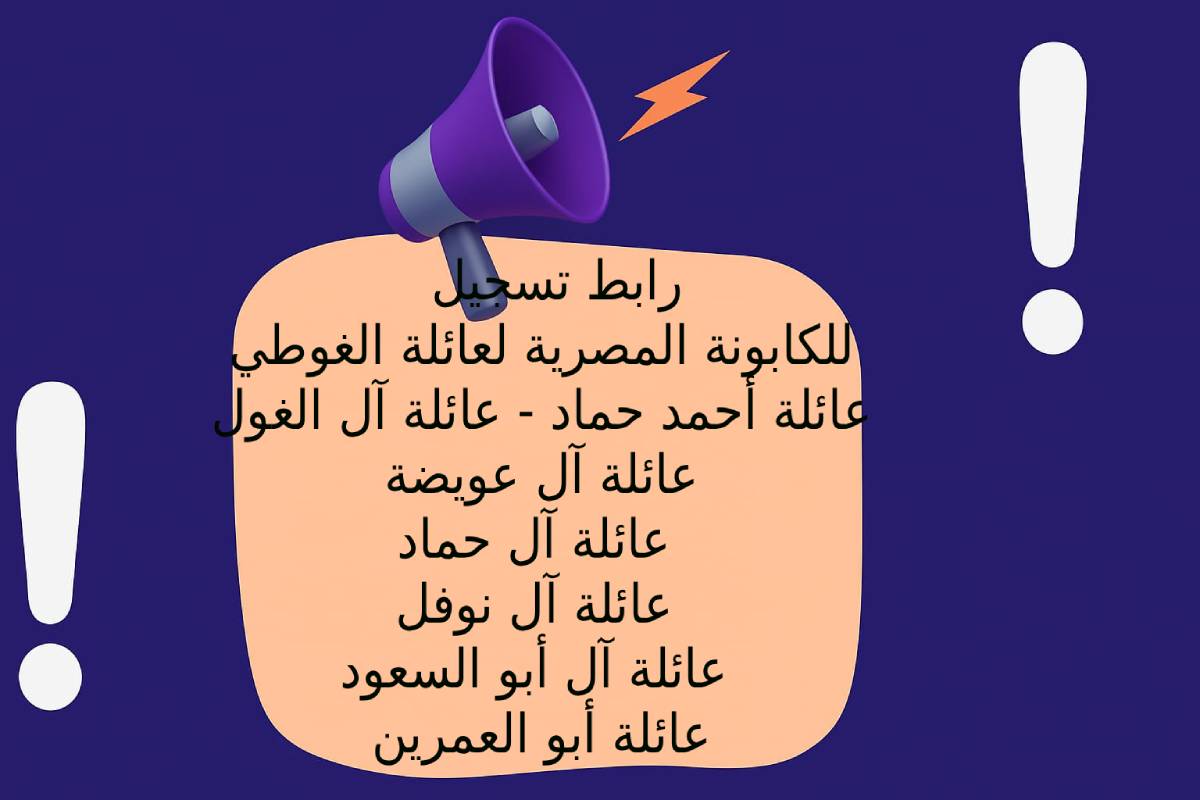 رابط تسجيل
للكابونة المصرية لعائلة الغوطي
عائلة أحمد حماد - عائلة آل الغول
عائلة آل عويضة
عائلة آل حماد
عائلة آل نوفل
عائلة آل أبو السعود
عائلة أبو العمرين